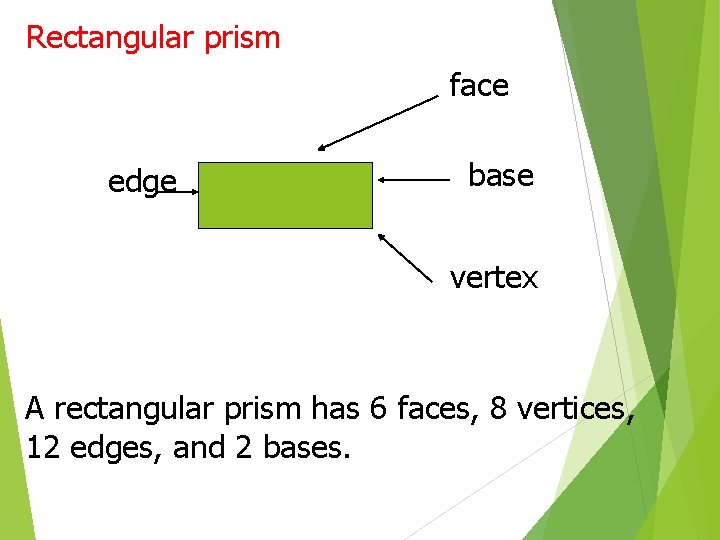 Rectangular prism

face

edge

base

vertex

A rectangular prism has 6 faces, 8 vertices, 12 edges, and 2 bases.